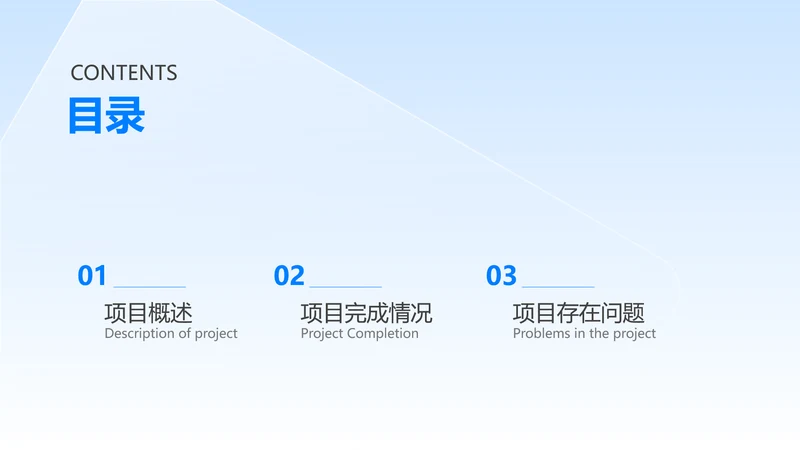 CONTENTS
目录

01
项目概述
Description of project

02
项目完成情况
Project Completion

03
项目存在问题
Problems in the project